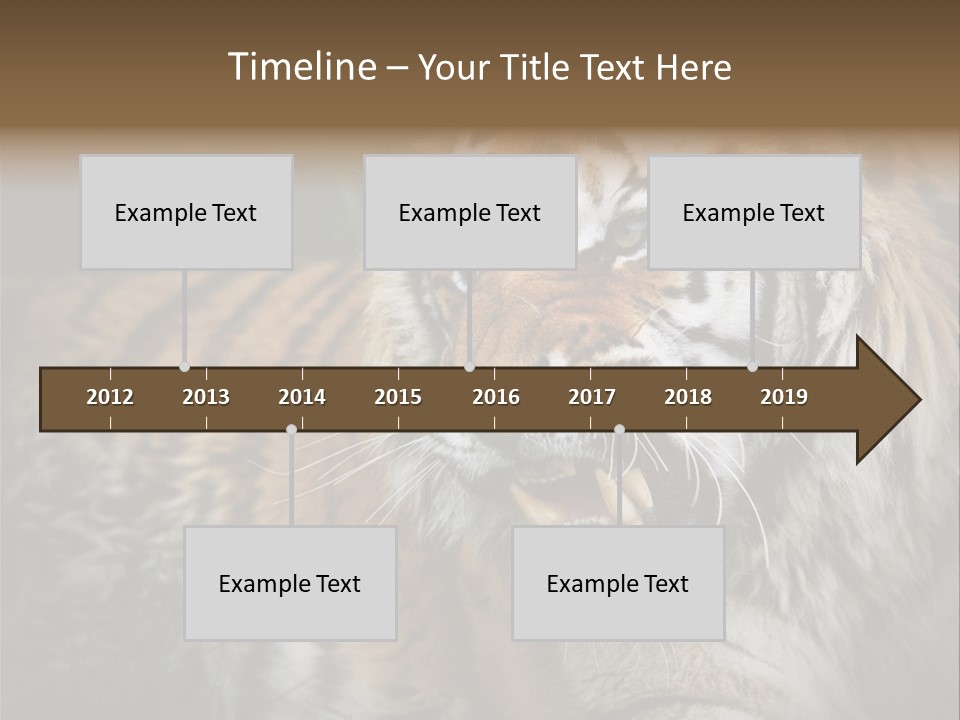 Timeline – Your Title Text Here

Example Text

Example Text

Example Text

2012 2013 2014 2015 2016 2017 2018 2019

Example Text

Example Text